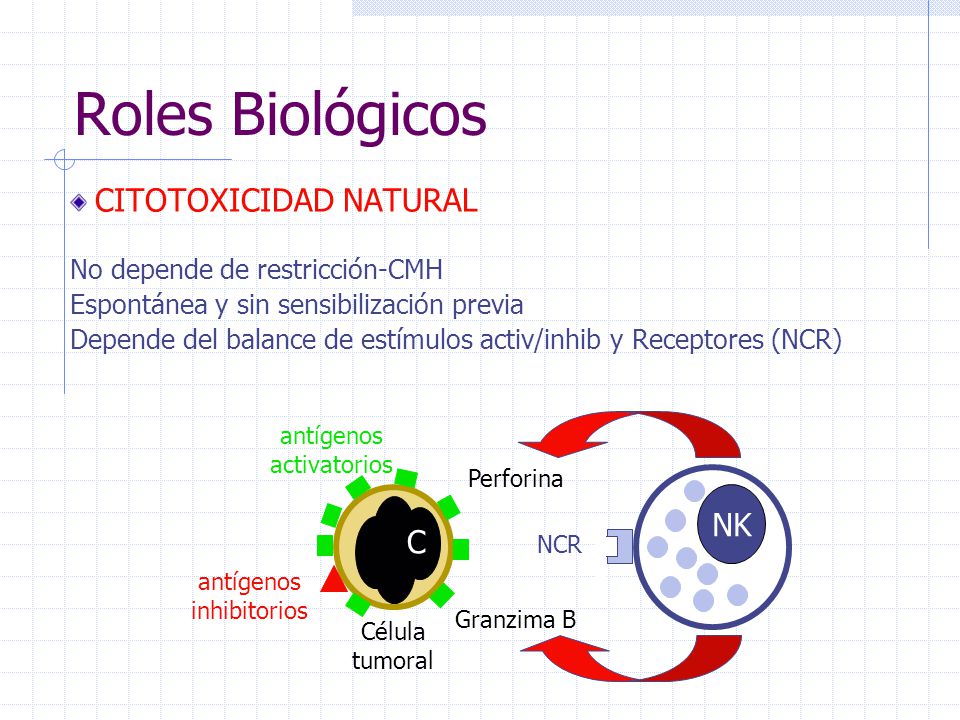 Roles Biológicos

CITOTOXICIDAD NATURAL

No depende de restricción-CMH
Espontánea y sin sensibilización previa
Depende del balance de estímulos activ/inhib y Receptores (NCR)

antígenos activatorios

Perforina

C

NCR

NK

antígenos inhibitorios

Célula tumoral

Granzima B